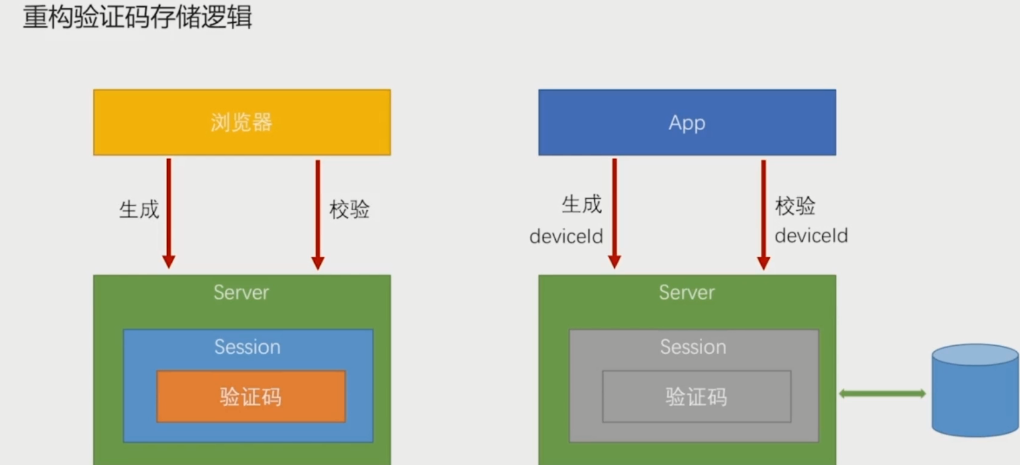 重构验证码存储逻辑

浏览器

生成

校验

Server

Session

验证码

App

生成
deviceId

校验
deviceId

Server

Session

验证码